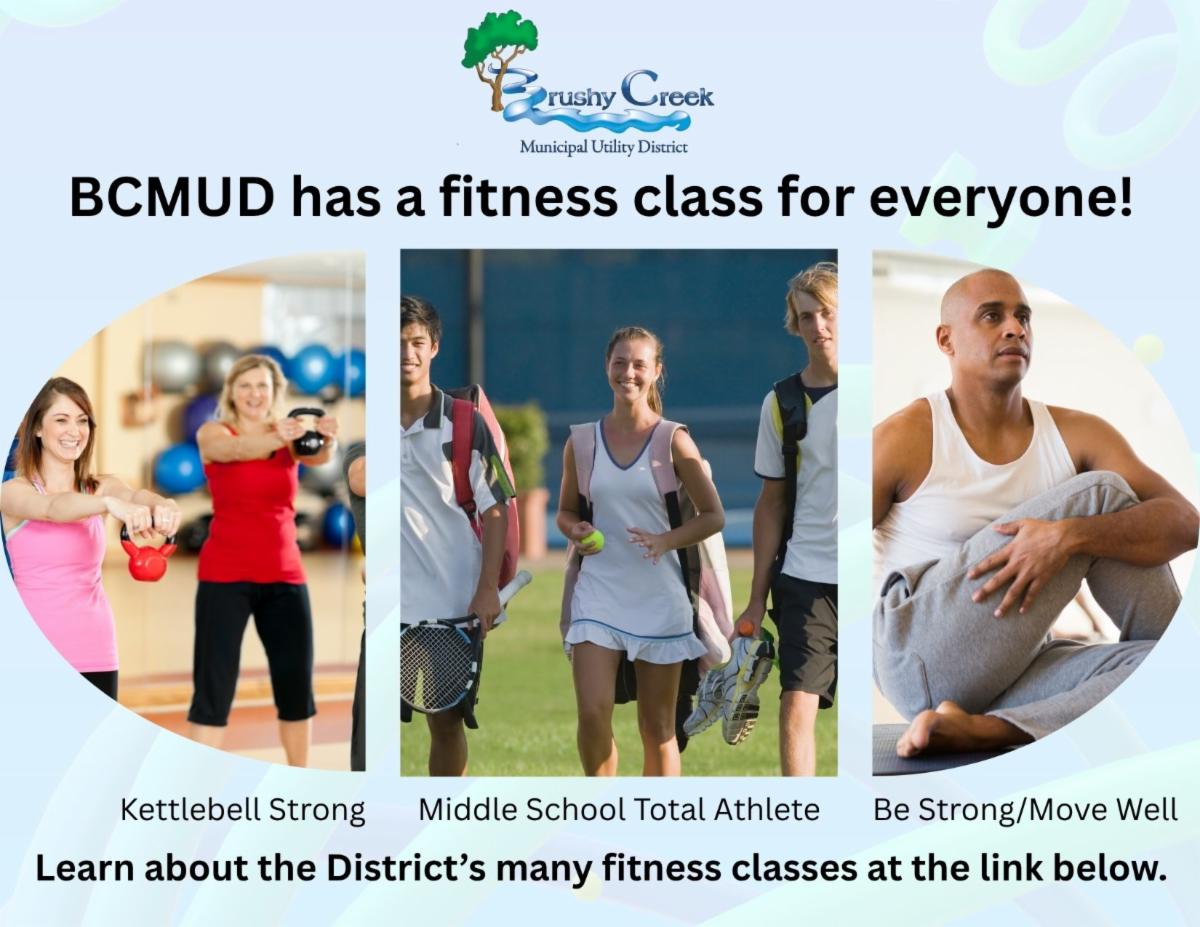 Brushy Creek
Municipal Utility District

BCMUD has a fitness class for everyone!

Kettlebell Strong

Middle School Total Athlete

Be Strong/Move Well

Learn about the District's many fitness classes at the link below.